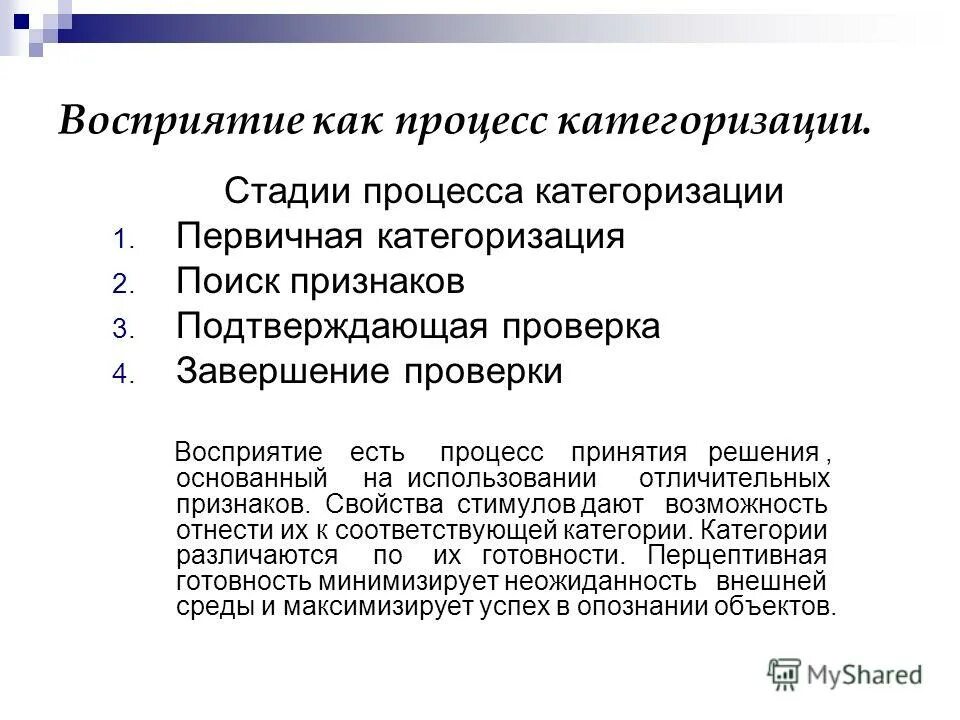 Восприятие как процесс категоризации.

Стадии процесса категоризации
1. Первичная категоризация
2. Поиск признаков
3. Подтверждающая проверка
4. Завершение проверки

Восприятие есть процесс принятия решения, основанный на использовании отличительных признаков. Свойства стимулов дают возможность отнести их к соответствующей категории. Категории различаются по их готовности. Перцептивная готовность минимизирует неожиданность внешней среды и максимизирует успех в опознании объектов.

MyShared